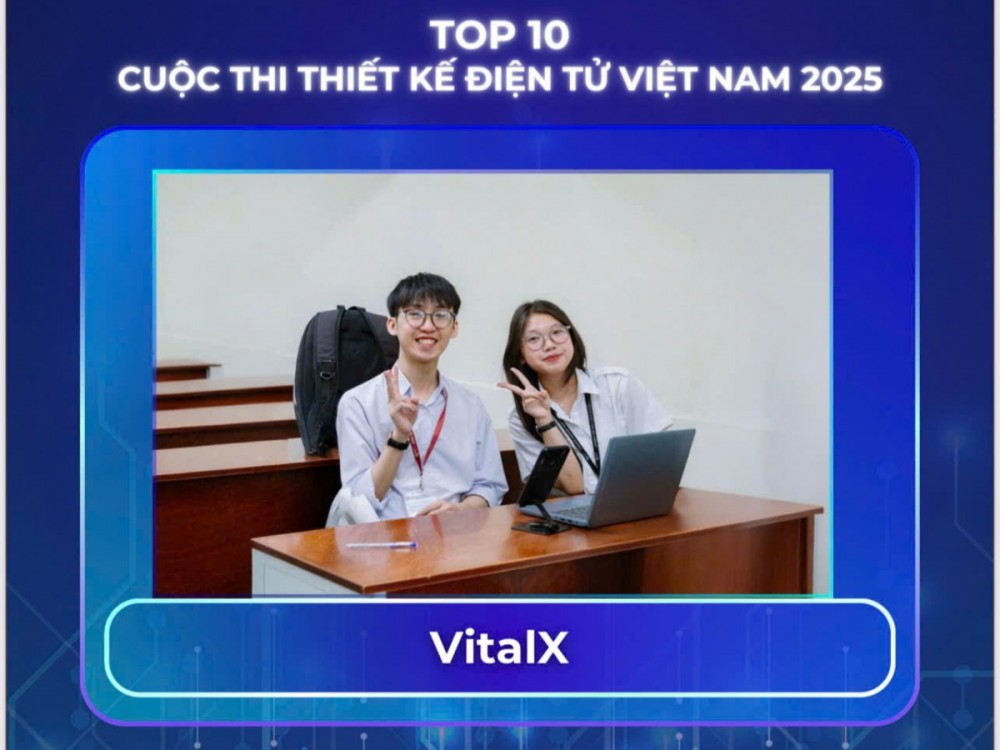 TOP 10
CUỘC THI THIẾT KẾ ĐIỆN TỬ VIỆT NAM 2025

VitalX